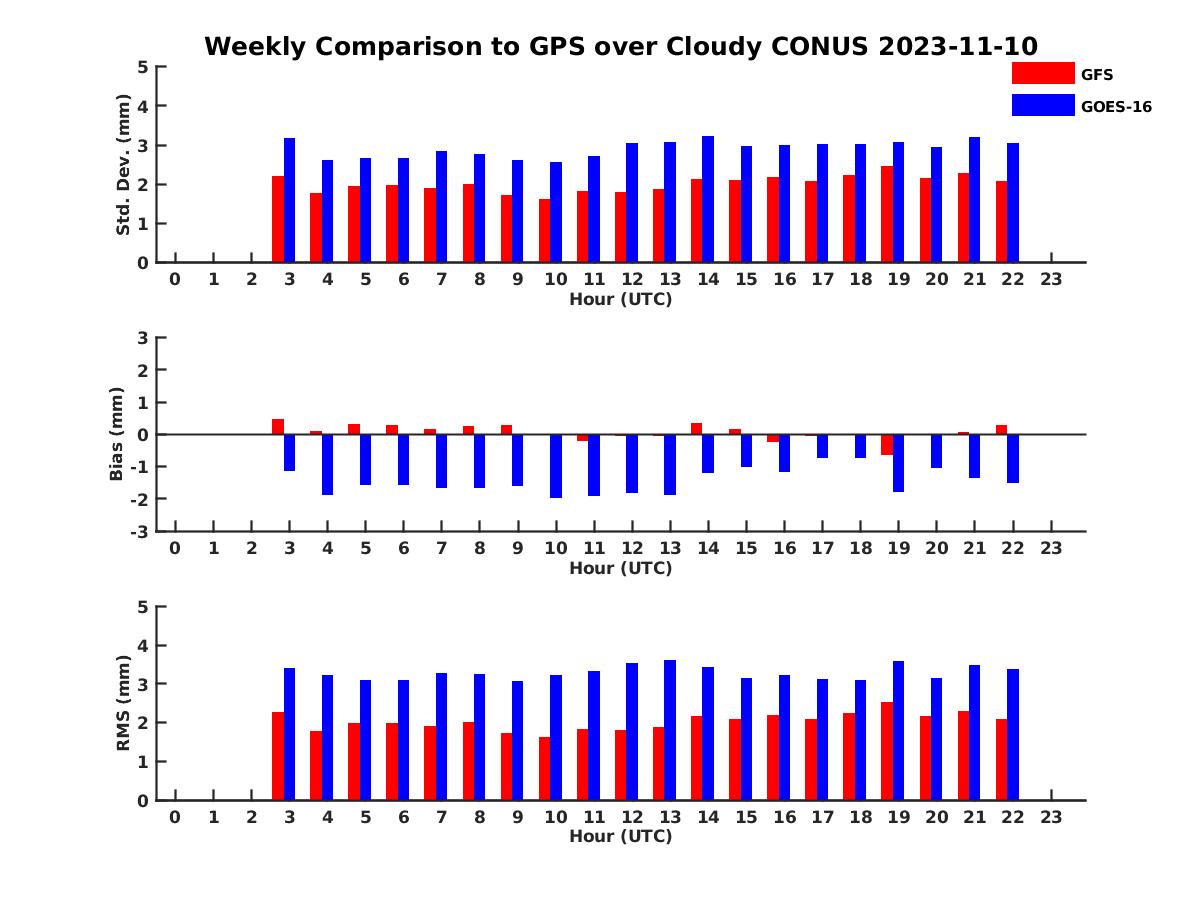 Weekly Comparison to GPS over Cloudy CONUS 2023-11-10

GFS
GOES-16

Std. Dev. (mm)
5
4
3
2
1
0
0 1 2 3 4 5 6 7 8 9 10 11 12 13 14 15 16 17 18 19 20 21 22 23
Hour (UTC)

Bias (mm)
3
2
1
0
-1
-2
-3
0 1 2 3 4 5 6 7 8 9 10 11 12 13 14 15 16 17 18 19 20 21 22 23
Hour (UTC)

RMS (mm)
5
4
3
2
1
0
0 1 2 3 4 5 6 7 8 9 10 11 12 13 14 15 16 17 18 19 20 21 22 23
Hour (UTC)